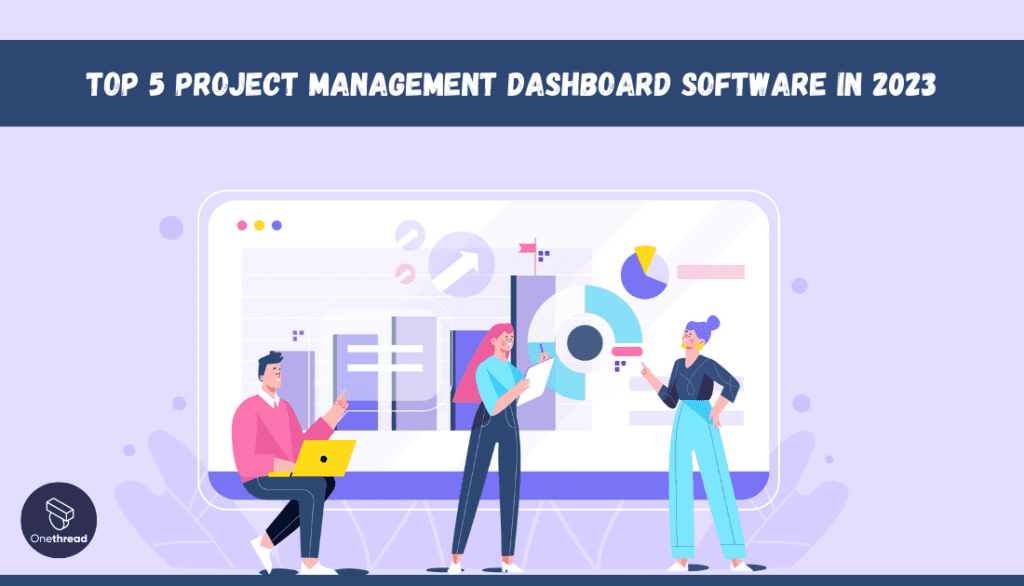 TOP 5 PROJECT MANAGEMENT DASHBOARD SOFTWARE IN 2023

Onethread